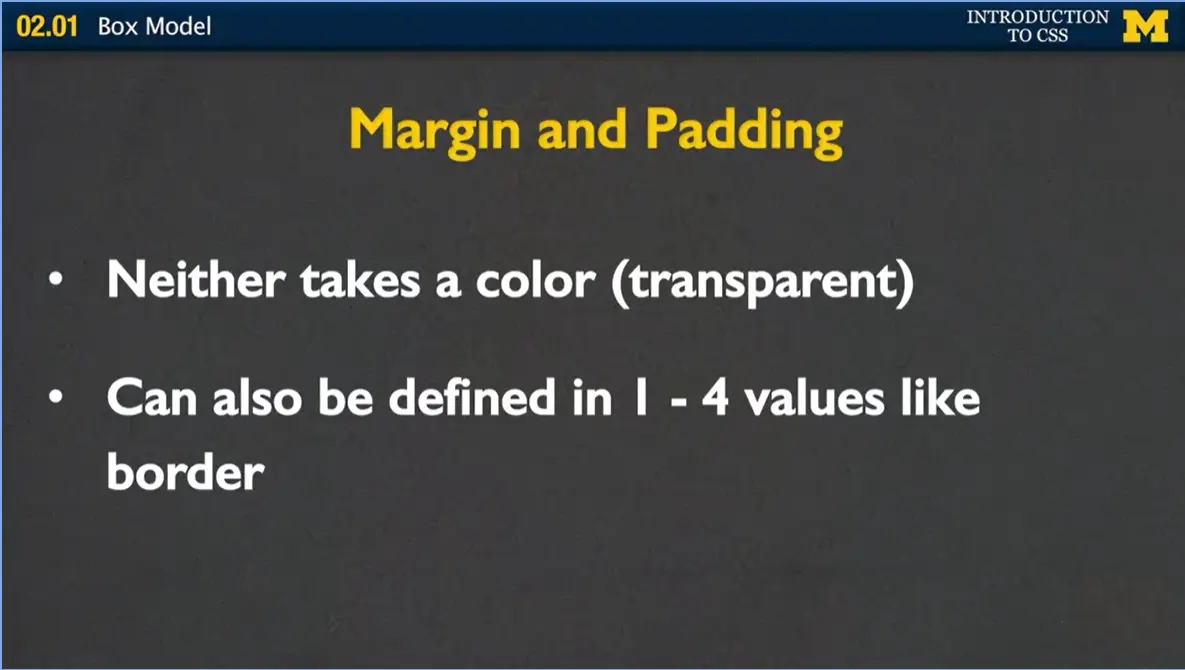 02.01 Box Model

INTRODUCTION TO CSS

M

Margin and Padding

• Neither takes a color (transparent)

• Can also be defined in 1 - 4 values like border